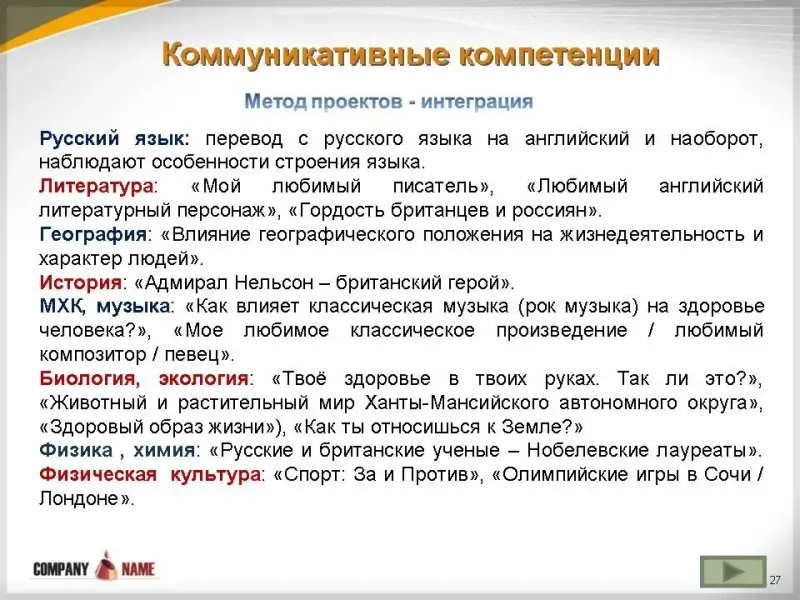 Коммуникативные компетенции

Метод проектов - интеграция

Русский язык: перевод с русского языка на английский и наоборот, наблюдают особенности строения языка.
Литература: «Мой любимый писатель», «Любимый английский литературный персонаж», «Гордость британцев и россиян».
География: «Влияние географического положения на жизнедеятельность и характер людей».
История: «Адмирал Нельсон – британский герой».
МХК, музыка: «Как влияет классическая музыка (рок музыка) на здоровье человека?», «Мое любимое классическое произведение / любимый композитор / певец».
Биология, экология: «Твоё здоровье в твоих руках. Так ли это?», «Животный и растительный мир Ханты-Мансийского автономного округа», «Здоровый образ жизни»), «Как ты относишься к Земле?»
Физика , химия: «Русские и британские ученые – Нобелевские лауреаты».
Физическая культура: «Спорт: За и Против», «Олимпийские игры в Сочи / Лондоне».

COMPANY NAME

27